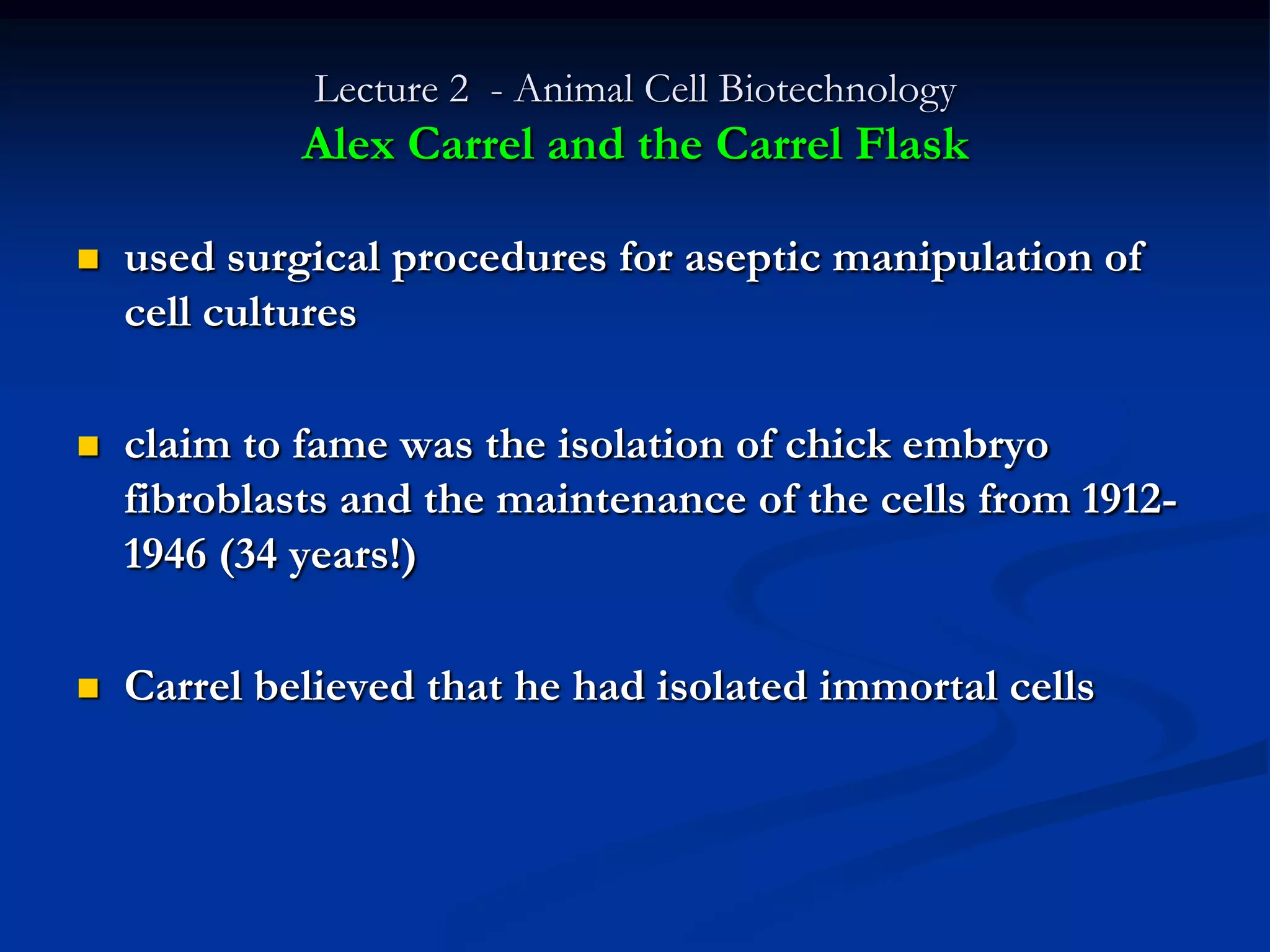 Lecture 2 - Animal Cell Biotechnology
Alex Carrel and the Carrel Flask

- used surgical procedures for aseptic manipulation of cell cultures

- claim to fame was the isolation of chick embryo fibroblasts and the maintenance of the cells from 1912-1946 (34 years!)

- Carrel believed that he had isolated immortal cells